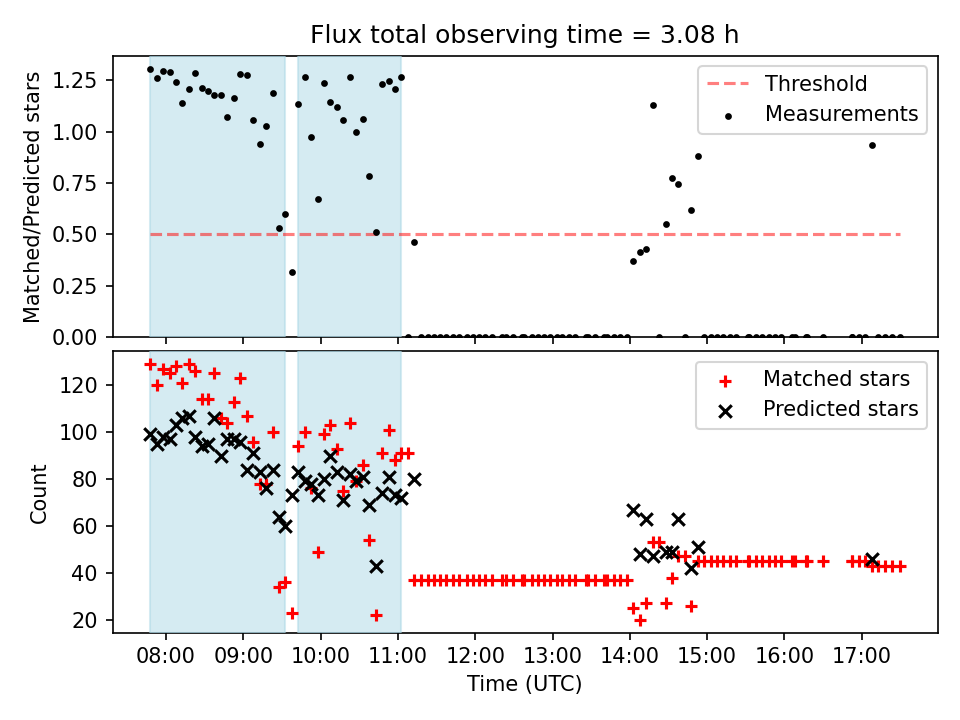 Flux total observing time = 3.08 h

Matched/Predicted stars

1.25
1.00
0.75
0.50
0.25
0.00

Threshold
Measurements

Count

120
100
80
60
40
20

Matched stars
Predicted stars

08:00 09:00 10:00 11:00 12:00 13:00 14:00 15:00 16:00 17:00

Time (UTC)